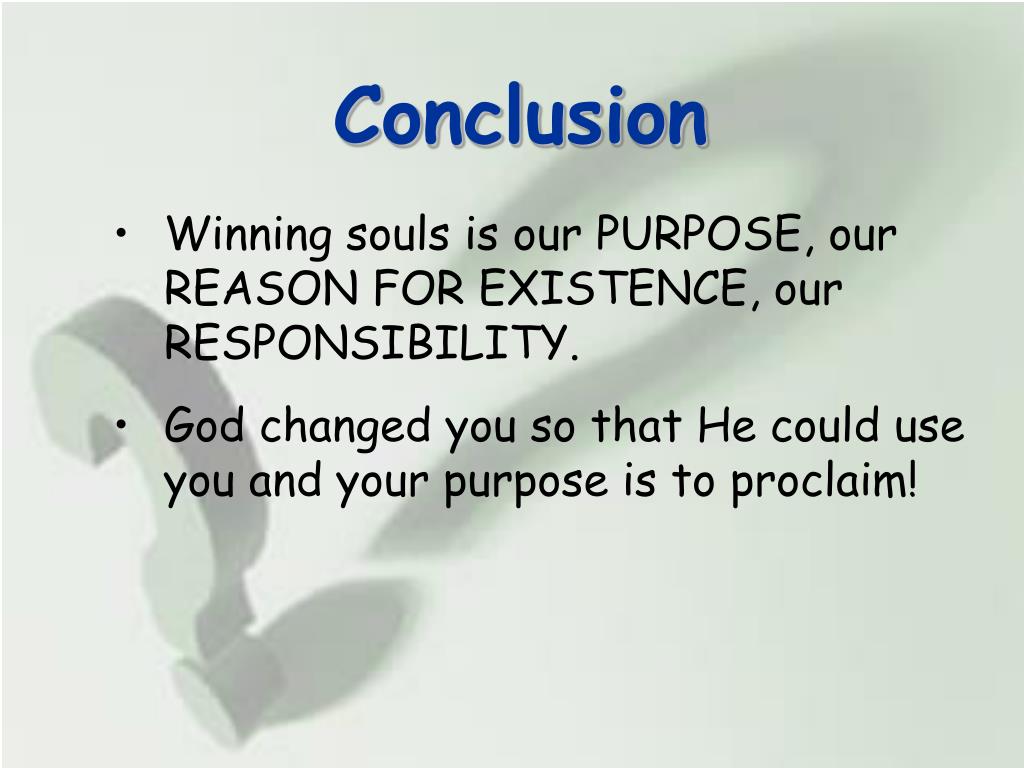 Conclusion

• Winning souls is our PURPOSE, our REASON FOR EXISTENCE, our RESPONSIBILITY.

• God changed you so that He could use you and your purpose is to proclaim!